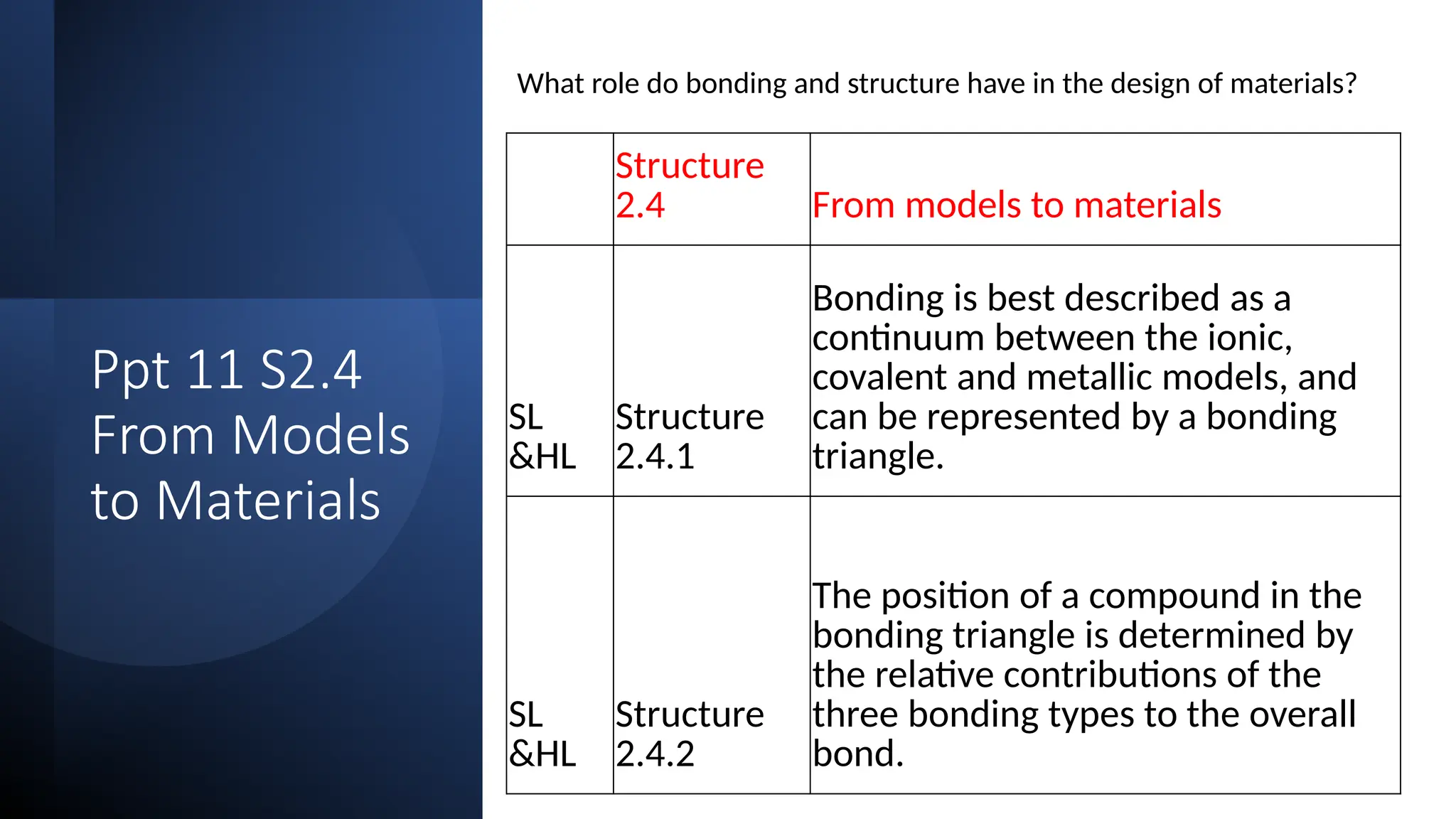 Ppt 11 S2.4 From Models to Materials

What role do bonding and structure have in the design of materials?

| | Structure 2.4 | From models to materials |
|---|---|---|
| SL &HL | Structure 2.4.1 | Bonding is best described as a continuum between the ionic, covalent and metallic models, and can be represented by a bonding triangle. |
| SL &HL | Structure 2.4.2 | The position of a compound in the bonding triangle is determined by the relative contributions of the three bonding types to the overall bond. |